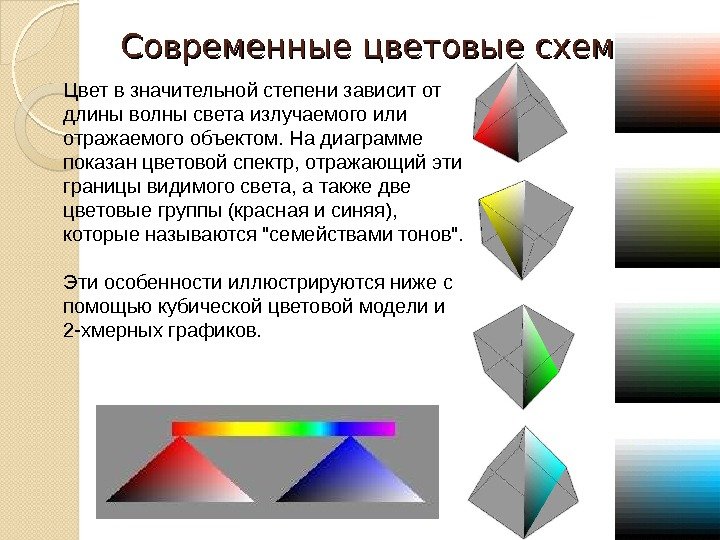 Современные цветовые схем

Цвет в значительной степени зависит от длины волны света излучаемого или отражаемого объектом. На диаграмме показан цветовой спектр, отражающий эти границы видимого света, а также две цветовые группы (красная и синяя), которые называются "семействами тонов".

Эти особенности иллюстрируются ниже с помощью кубической цветовой модели и 2-хмерных графиков.